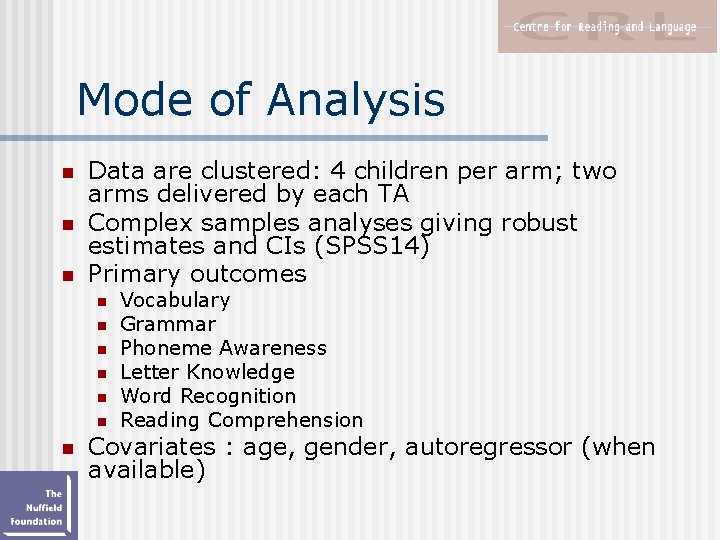 CRL
Centre for Reading and Language

Mode of Analysis

- Data are clustered: 4 children per arm; two arms delivered by each TA
- Complex samples analyses giving robust estimates and CIs (SPSS14)
- Primary outcomes
  - Vocabulary
  - Grammar
  - Phoneme Awareness
  - Letter Knowledge
  - Word Recognition
  - Reading Comprehension
- Covariates : age, gender, autoregressor (when available)

The Nuffield Foundation